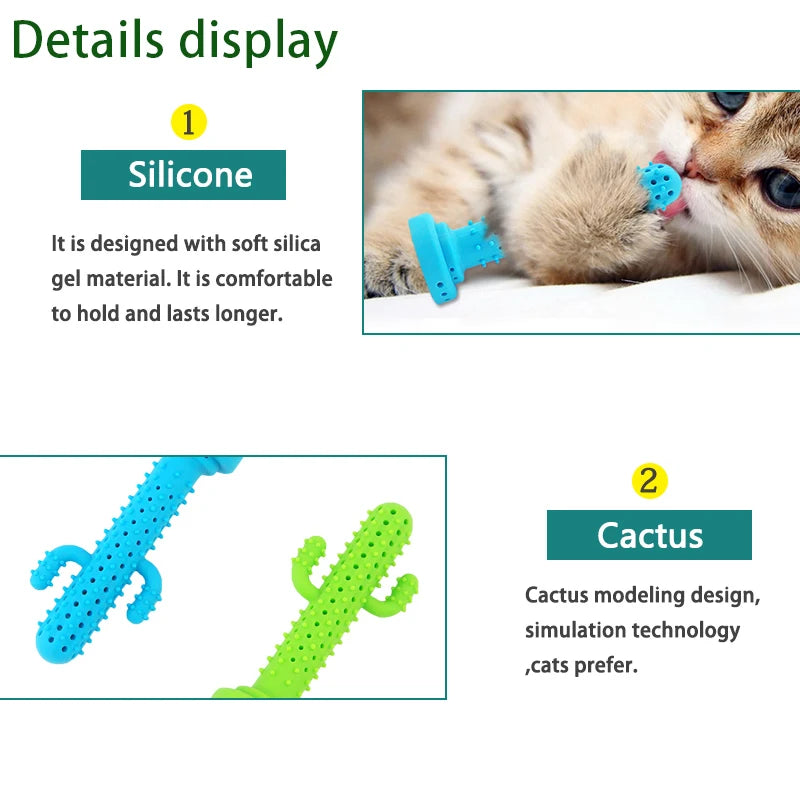 Details display

1

Silicone

It is designed with soft silica gel material. It is comfortable to hold and lasts longer.

2

Cactus

Cactus modeling design, simulation technology ,cats prefer.